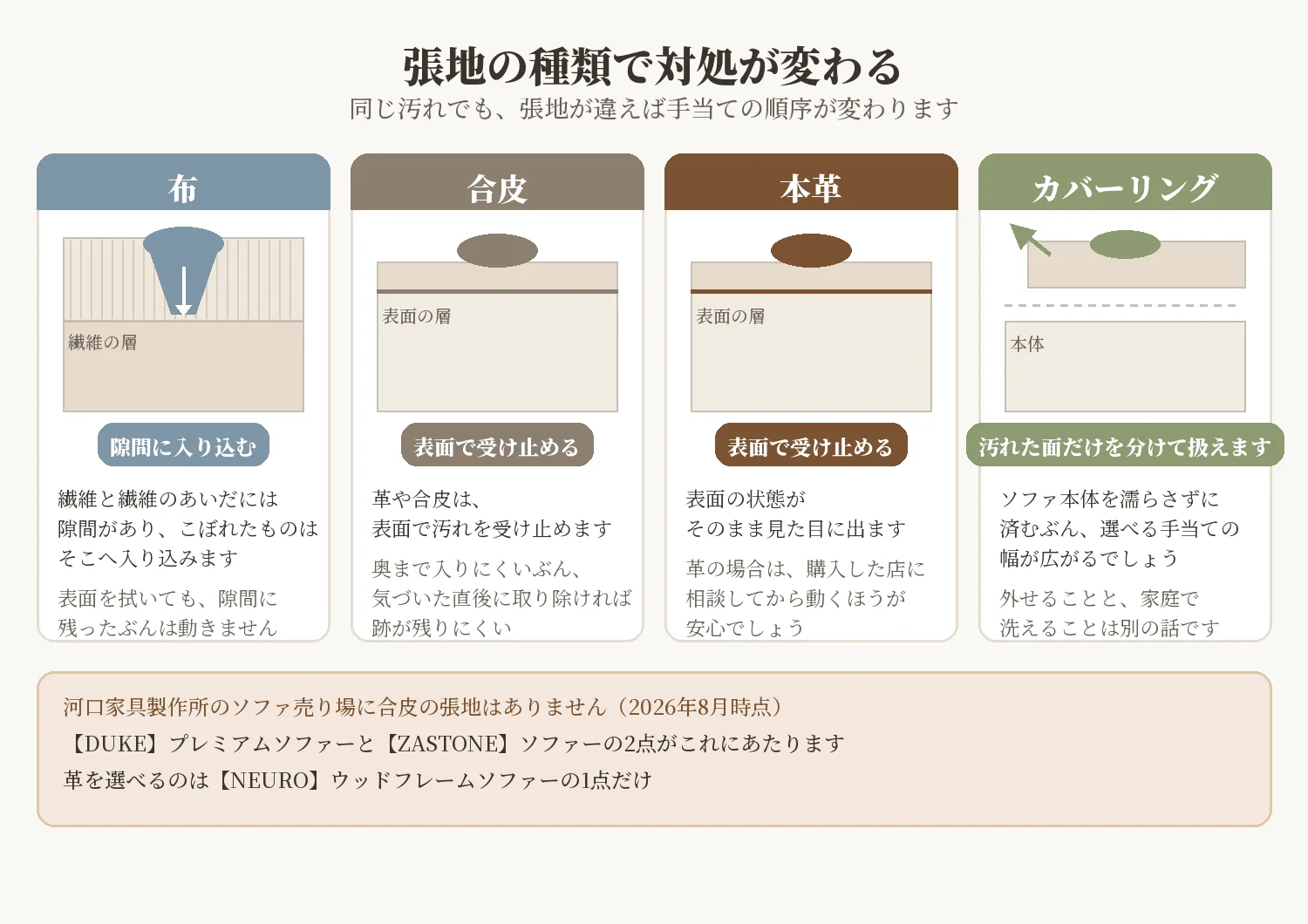 張地の種類で対処が変わる
同じ汚れでも、張地が違えば手当ての順序が変わります

布

繊維の層

隙間に入り込む

繊維と繊維のあいだには隙間があり、こぼれたものはそこへ入り込みます

表面を拭いても、隙間に残ったぶんは動きません

合皮

表面の層

表面で受け止める

革や合皮は、表面で汚れを受け止めます

奥まで入りにくいぶん、気づいた直後に取り除ければ跡が残りにくい

本革

表面の層

表面で受け止める

表面の状態がそのまま見た目に出ます

革の場合は、購入した店に相談してから動くほうが安心でしょう

カバーリング

本体

汚れた面だけを分けて扱えます

ソファ本体を濡らさずに済むぶん、選べる手当ての幅が広がるでしょう

外せることと、家庭で洗えることは別の話です

河口家具製作所のソファ売り場に合皮の張地はありません（2026年8月時点）
【DUKE】プレミアムソファーと【ZASTONE】ソファーの2点がこれにあたります
革を選べるのは【NEURO】ウッドフレームソファーの1点だけ